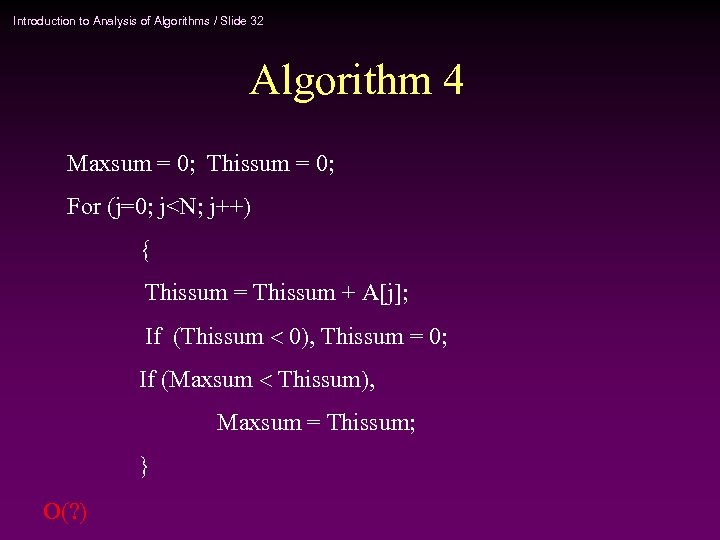 Introduction to Analysis of Algorithms / Slide 32

Algorithm 4

Maxsum = 0; Thissum = 0;

For (j=0; j<N; j++)

{

Thissum = Thissum + A[j];

If (Thissum < 0), Thissum = 0;

If (Maxsum < Thissum),

Maxsum = Thissum;

}

O(?)